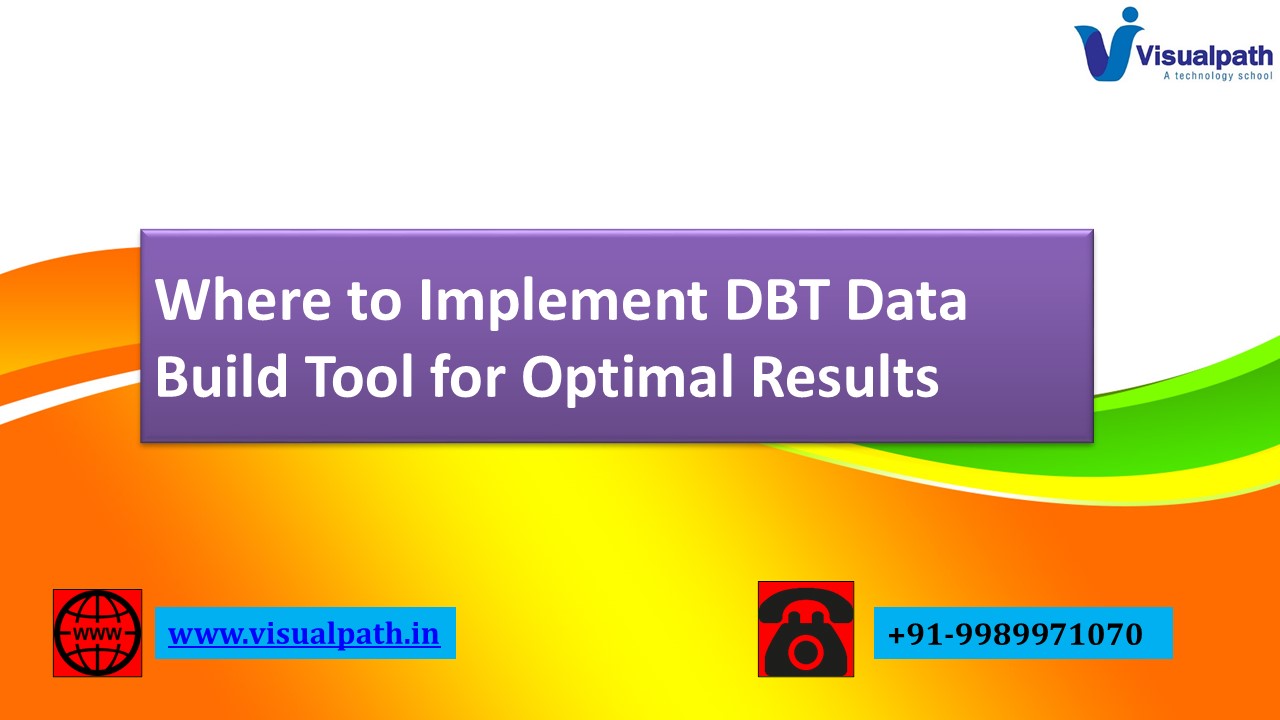 Visualpath
A technology school

Where to Implement DBT Data Build Tool for Optimal Results

WWW

www.visualpath.in

+91-9989971070